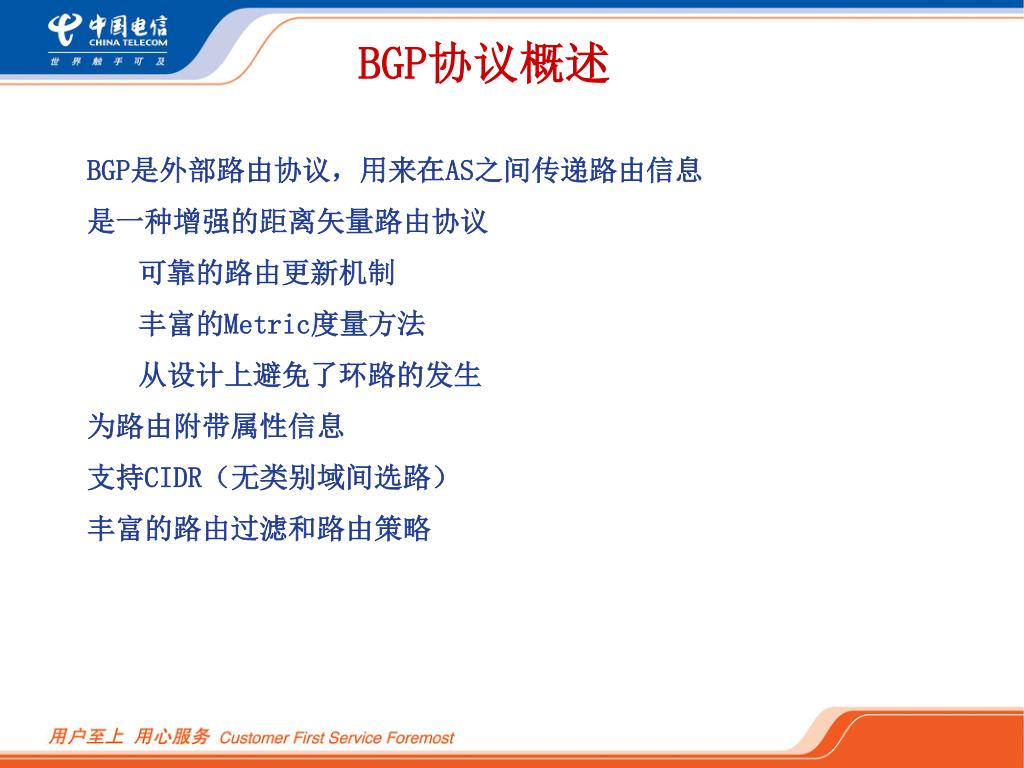 中国电信
CHINA TELECOM
世界触手可及

BGP协议概述

BGP是外部路由协议，用来在AS之间传递路由信息

是一种增强的距离矢量路由协议

可靠的路由更新机制

丰富的Metric度量方法

从设计上避免了环路的发生

为路由附带属性信息

支持CIDR（无类别域间选路）

丰富的路由过滤和路由策略

用户至上 用心服务 Customer First Service Foremost